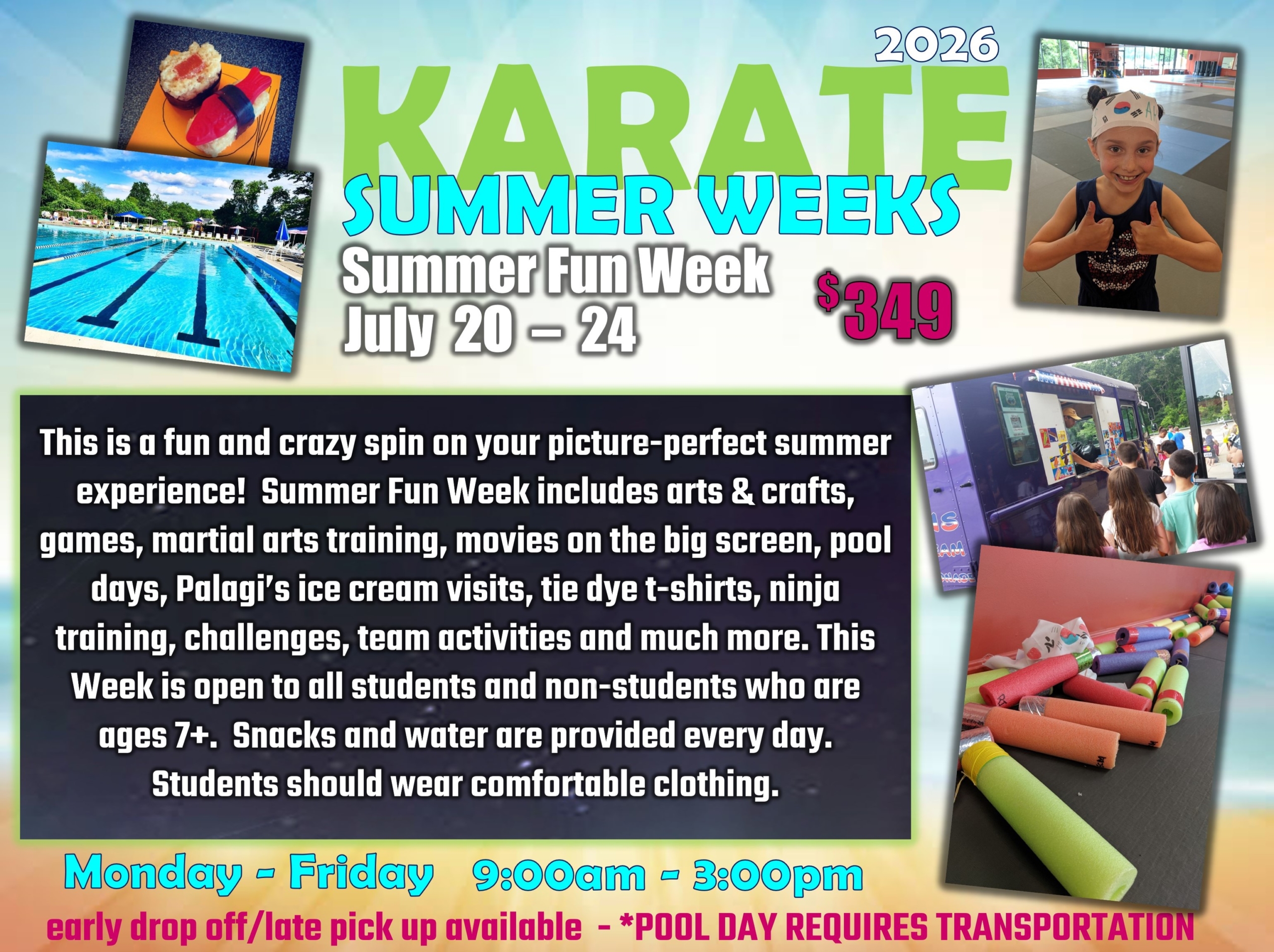 2026

KARATE

SUMMER WEEKS

Summer Fun Week
July 20 – 24

$349

This is a fun and crazy spin on your picture-perfect summer experience! Summer Fun Week includes arts & crafts, games, martial arts training, movies on the big screen, pool days, Palagi's ice cream visits, tie dye t-shirts, ninja training, challenges, team activities and much more. This Week is open to all students and non-students who are ages 7+. Snacks and water are provided every day. Students should wear comfortable clothing.

Monday - Friday 9:00am - 3:00pm

early drop off/late pick up available - *POOL DAY REQUIRES TRANSPORTATION